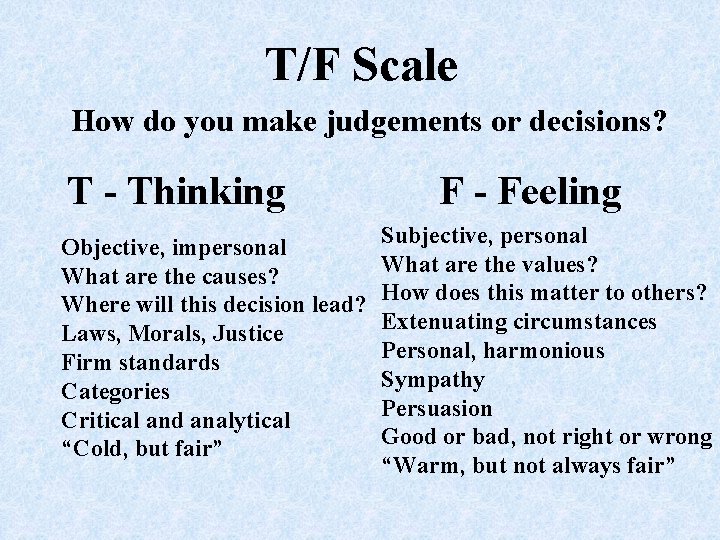 T/F Scale

How do you make judgements or decisions?

T - Thinking

Objective, impersonal
What are the causes?
Where will this decision lead?
Laws, Morals, Justice
Firm standards
Categories
Critical and analytical
“Cold, but fair”

F - Feeling

Subjective, personal
What are the values?
How does this matter to others?
Extenuating circumstances
Personal, harmonious
Sympathy
Persuasion
Good or bad, not right or wrong
“Warm, but not always fair”